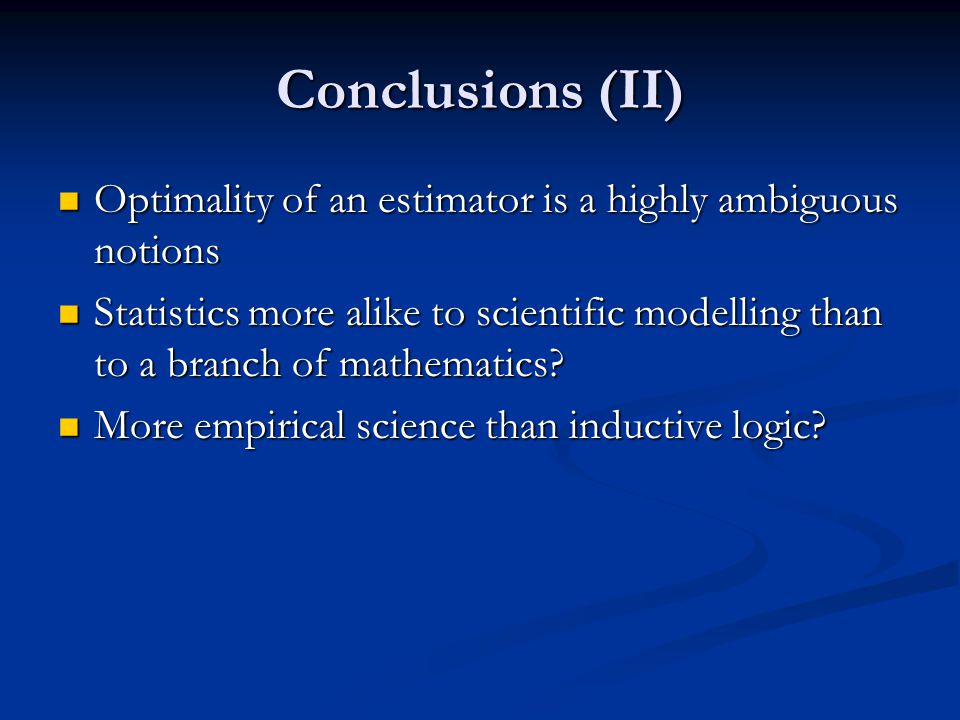 Conclusions (II)

Optimality of an estimator is a highly ambiguous notions

Statistics more alike to scientific modelling than to a branch of mathematics?

More empirical science than inductive logic?